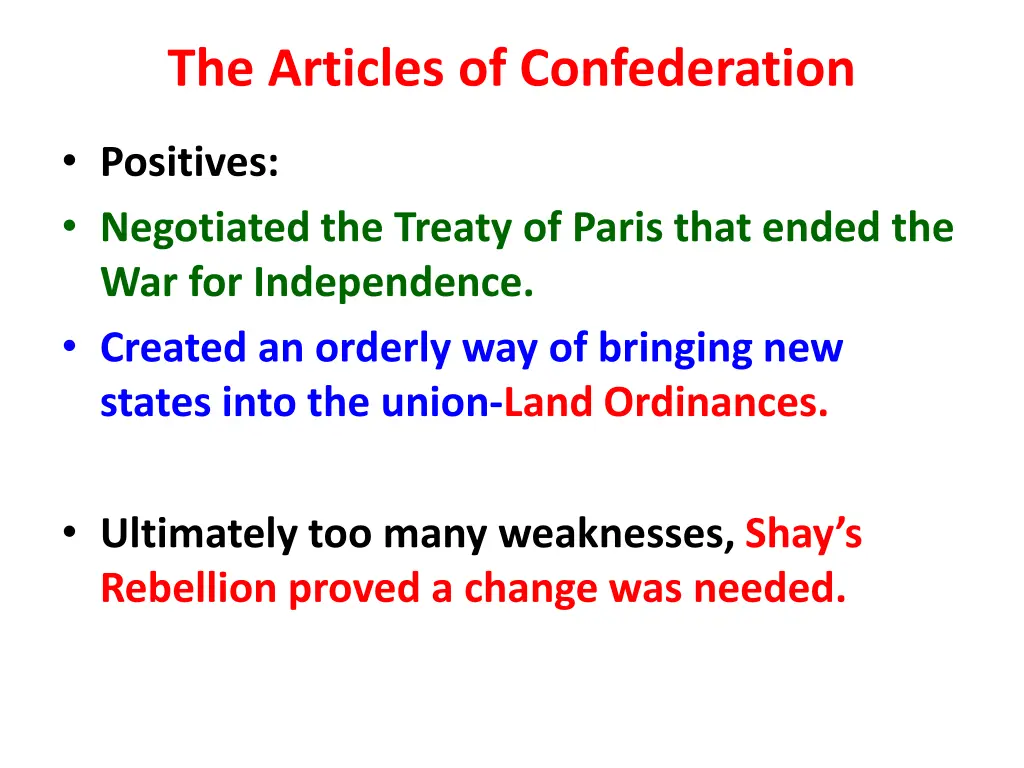 The Articles of Confederation

• Positives:
• Negotiated the Treaty of Paris that ended the War for Independence.
• Created an orderly way of bringing new states into the union-Land Ordinances.

• Ultimately too many weaknesses, Shay’s Rebellion proved a change was needed.